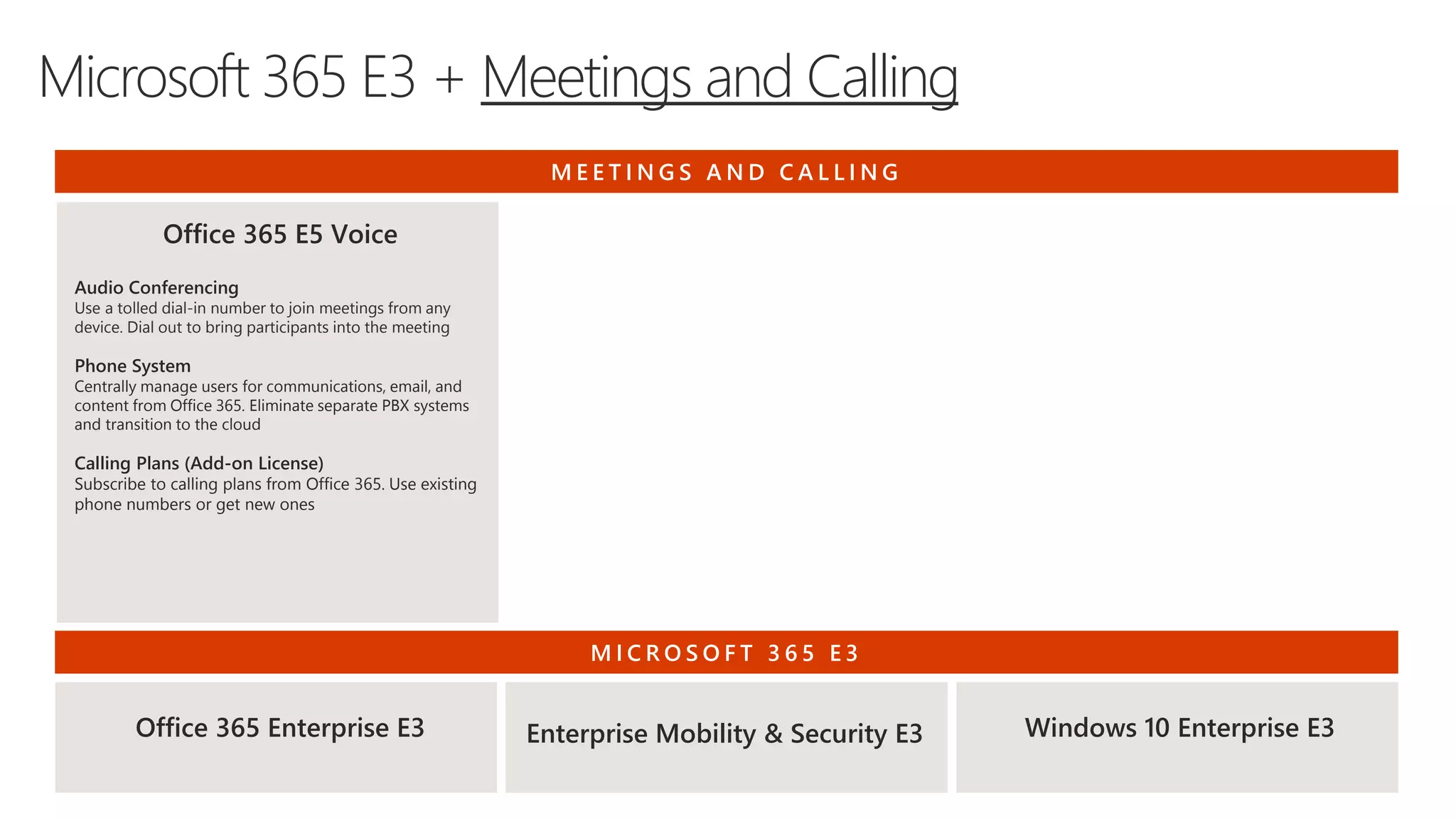 Microsoft 365 E3 + Meetings and Calling

MEETINGS AND CALLING

Office 365 E5 Voice

Audio Conferencing
Use a tolled dial-in number to join meetings from any device. Dial out to bring participants into the meeting

Phone System
Centrally manage users for communications, email, and content from Office 365. Eliminate separate PBX systems and transition to the cloud

Calling Plans (Add-on License)
Subscribe to calling plans from Office 365. Use existing phone numbers or get new ones

MICROSOFT 365 E3

Office 365 Enterprise E3

Enterprise Mobility & Security E3

Windows 10 Enterprise E3